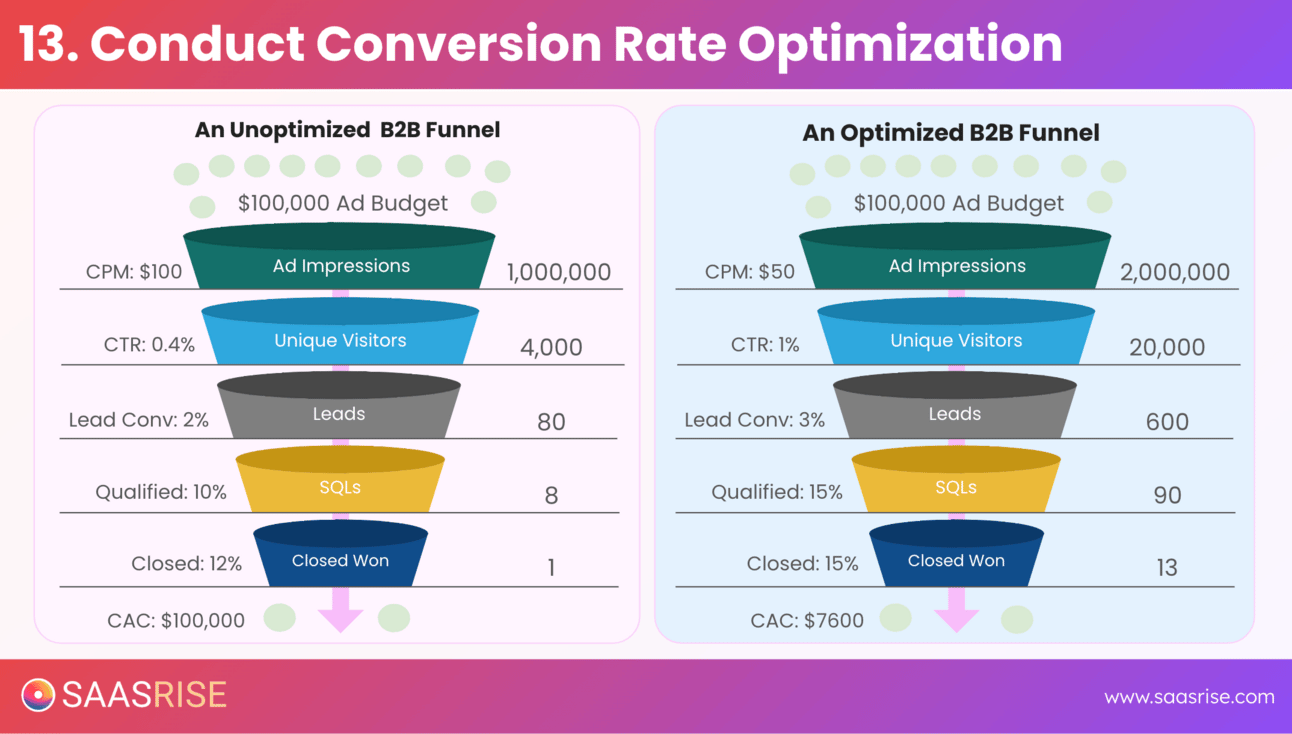 13. Conduct Conversion Rate Optimization

An Unoptimized B2B Funnel

$100,000 Ad Budget

CPM: $100 Ad Impressions 1,000,000

CTR: 0.4% Unique Visitors 4,000

Lead Conv: 2% Leads 80

Qualified: 10% SQLs 8

Closed: 12% Closed Won 1

CAC: $100,000

An Optimized B2B Funnel

$100,000 Ad Budget

CPM: $50 Ad Impressions 2,000,000

CTR: 1% Unique Visitors 20,000

Lead Conv: 3% Leads 600

Qualified: 15% SQLs 90

Closed: 15% Closed Won 13

CAC: $7600

SAASRISE

www.saasrise.com